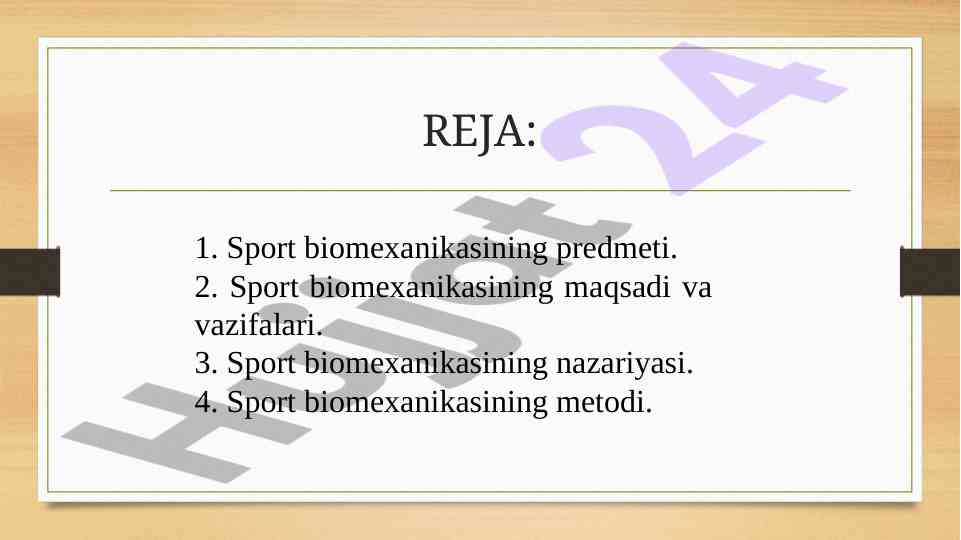 REJA:

1. Sport biomexanikasining predmeti.
2. Sport biomexanikasining maqsadi va vazifalari.
3. Sport biomexanikasining nazariyasi.
4. Sport biomexanikasining metodi.

Hujjat 24